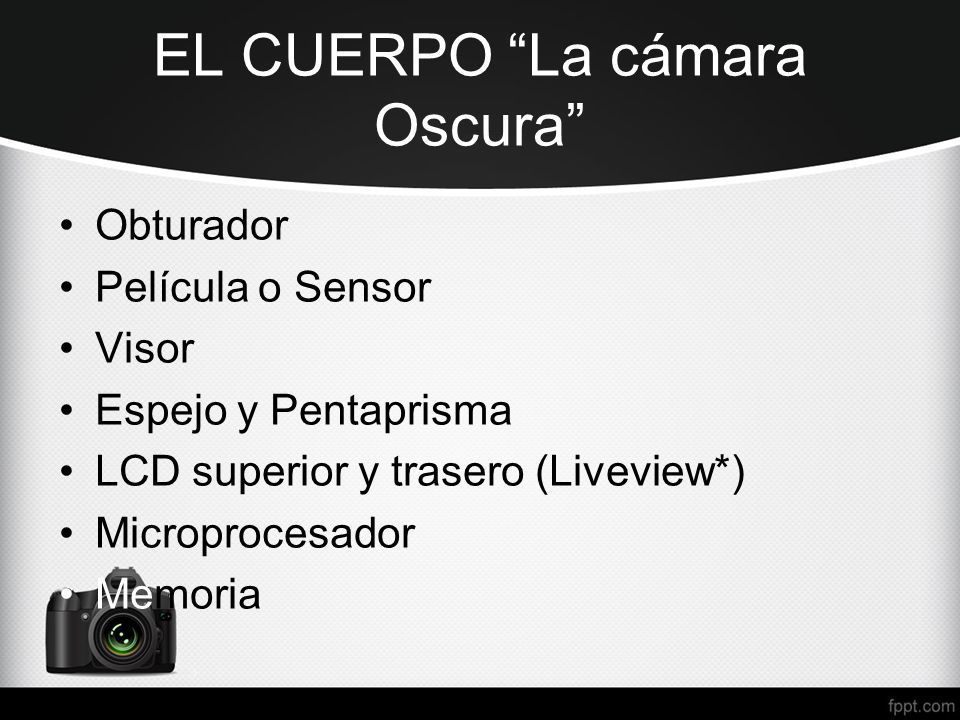 EL CUERPO “La cámara Oscura”

• Obturador
• Película o Sensor
• Visor
• Espejo y Pentaprisma
• LCD superior y trasero (Liveview*)
• Microprocesador
• Memoria

fppt.com